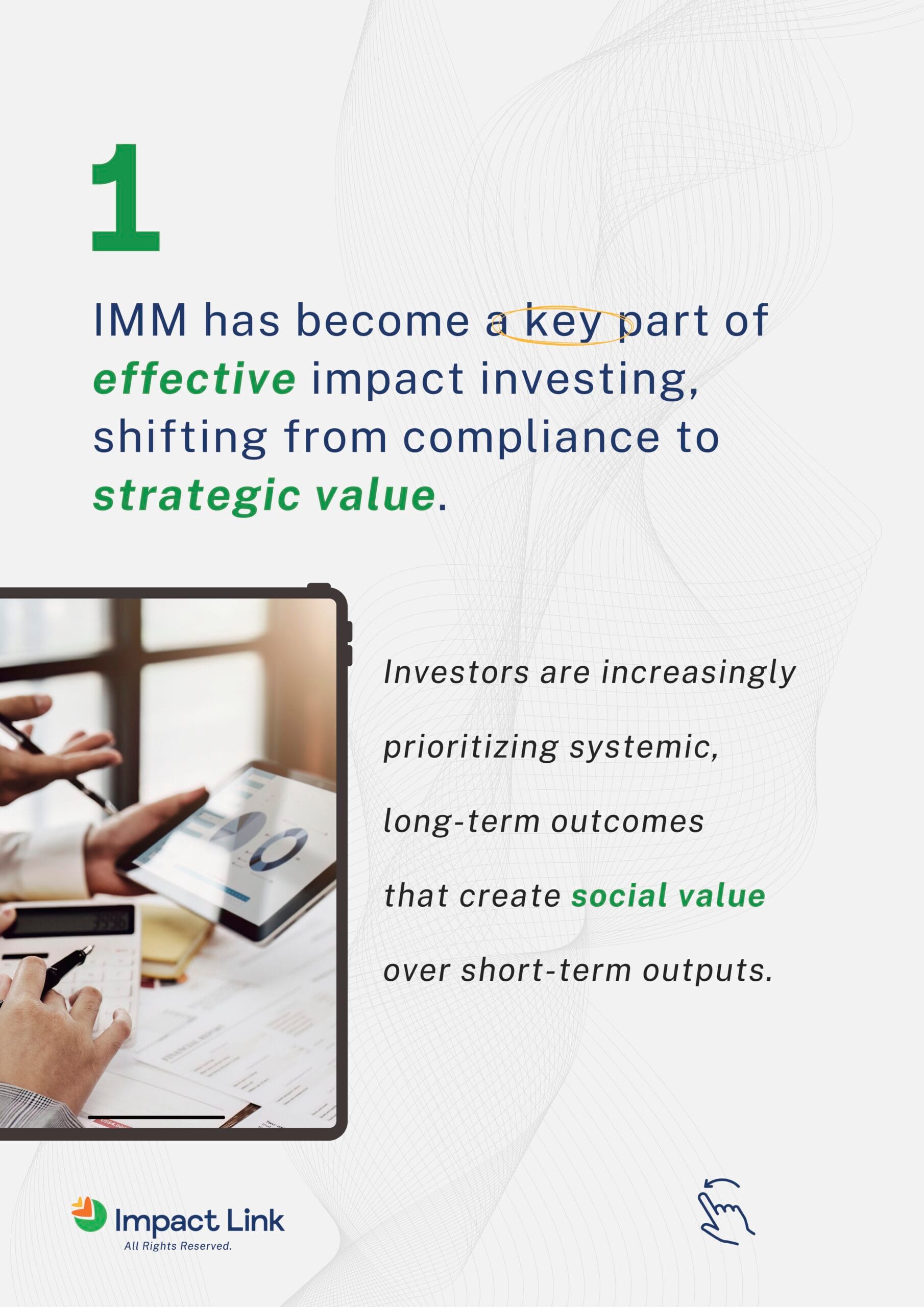 1

IMM has become a key part of effective impact investing, shifting from compliance to strategic value.

Investors are increasingly prioritizing systemic, long-term outcomes that create social value over short-term outputs.

Impact Link
All Rights Reserved.